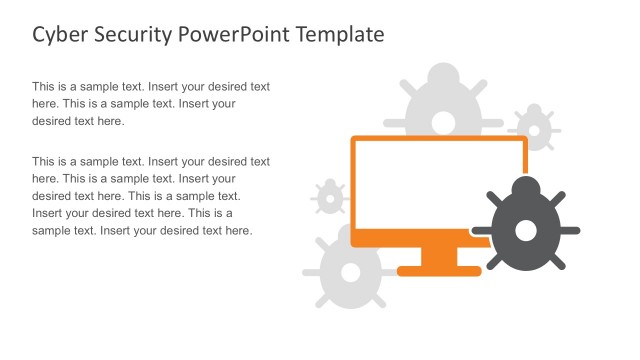 Cyber Security PowerPoint Template

This is a sample text. Insert your desired text here. This is a sample text. Insert your desired text here.

This is a sample text. Insert your desired text here. This is a sample text. Insert your desired text here. This is a sample text. Insert your desired text here. This is a sample text. Insert your desired text here.